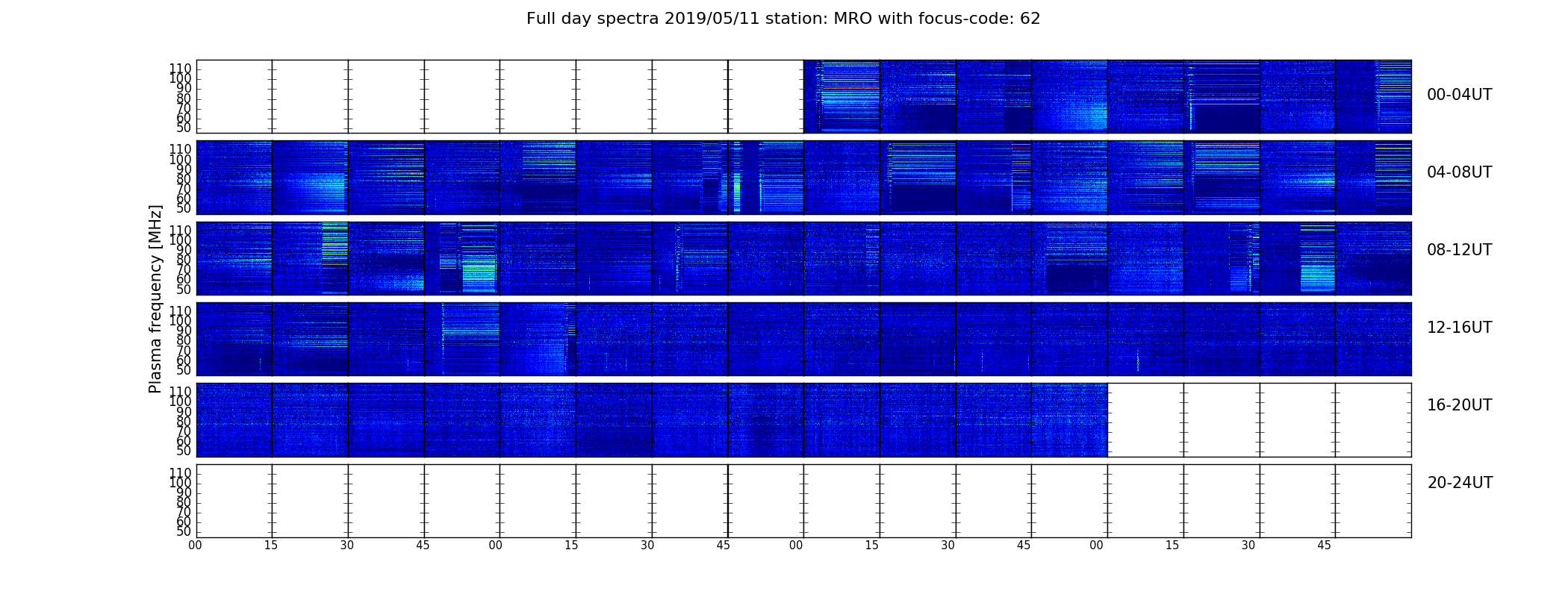 Full day spectra 2019/05/11 station: MRO with focus-code: 62

Plasma frequency [MHz]

110
100
90
80
70
60
50

00-04UT

110
100
90
80
70
60
50

04-08UT

110
100
90
80
70
60
50

08-12UT

110
100
90
80
70
60
50

12-16UT

110
100
90
80
70
60
50

16-20UT

110
100
90
80
70
60
50

20-24UT

00 15 30 45 00 15 30 45 00 15 30 45 00 15 30 45